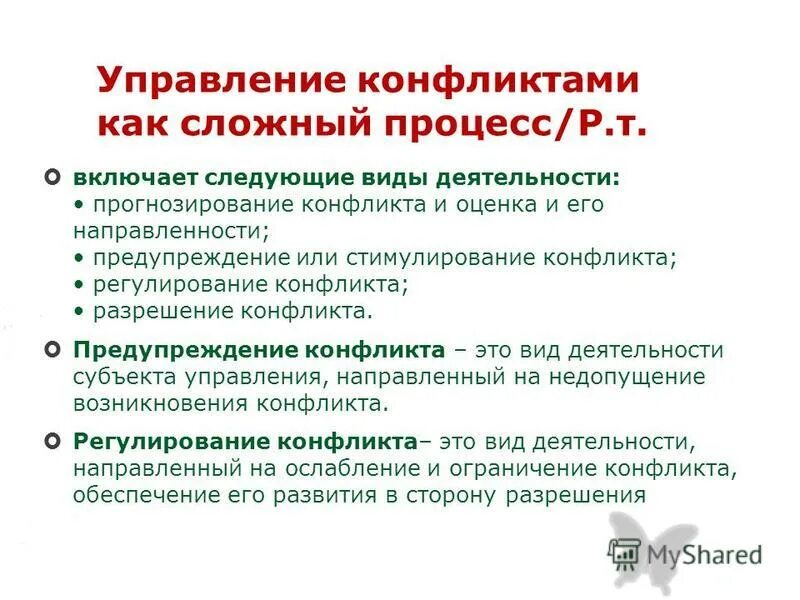 Управление конфликтами как сложный процесс/Р.т.

включает следующие виды деятельности:
• прогнозирование конфликта и оценка и его направленности;
• предупреждение или стимулирование конфликта;
• регулирование конфликта;
• разрешение конфликта.

Предупреждение конфликта – это вид деятельности субъекта управления, направленный на недопущение возникновения конфликта.

Регулирование конфликта– это вид деятельности, направленный на ослабление и ограничение конфликта, обеспечение его развития в сторону разрешения

MyShared